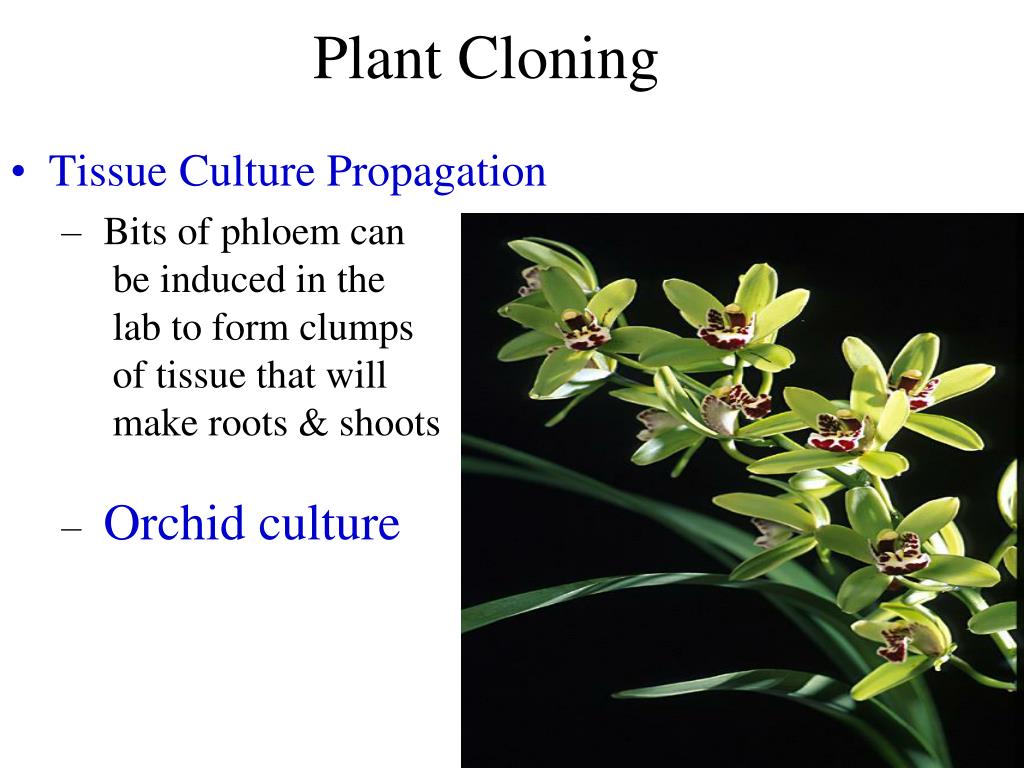 Plant Cloning

• Tissue Culture Propagation

– Bits of phloem can be induced in the lab to form clumps of tissue that will make roots & shoots

– Orchid culture